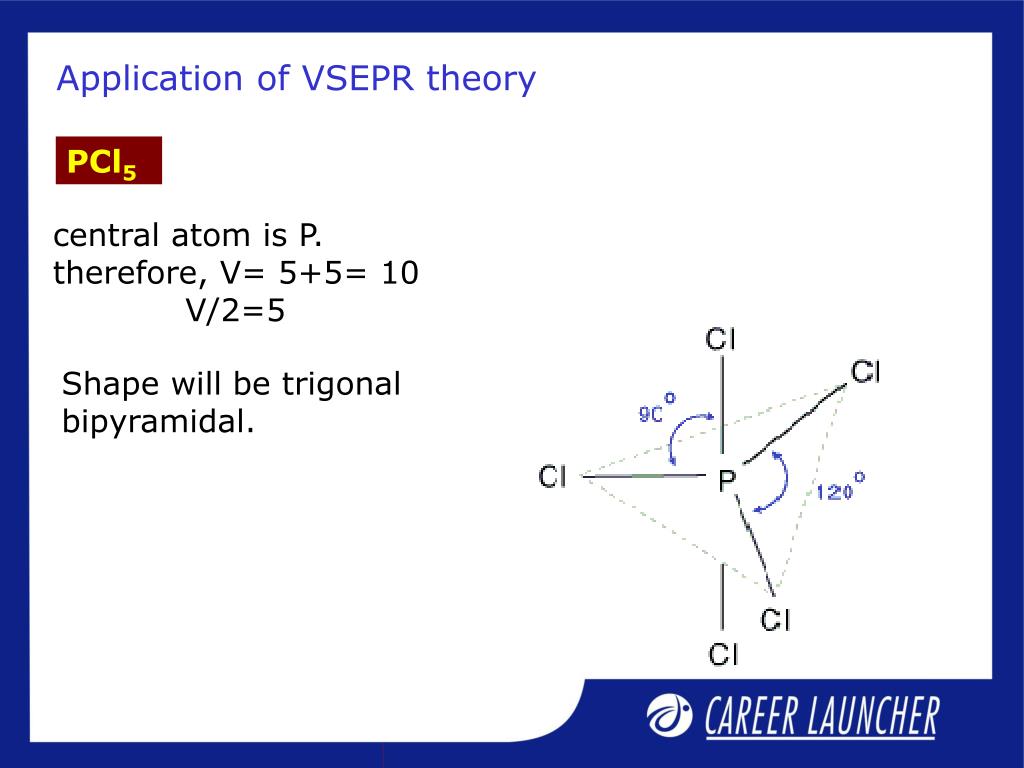 Application of VSEPR theory

$PCl_5$

central atom is P.
therefore, V= 5+5= 10
V/2=5

Shape will be trigonal bipyramidal.

Cl
Cl
$90^o$
Cl
P
$120^o$
Cl
Cl

CAREER LAUNCHER